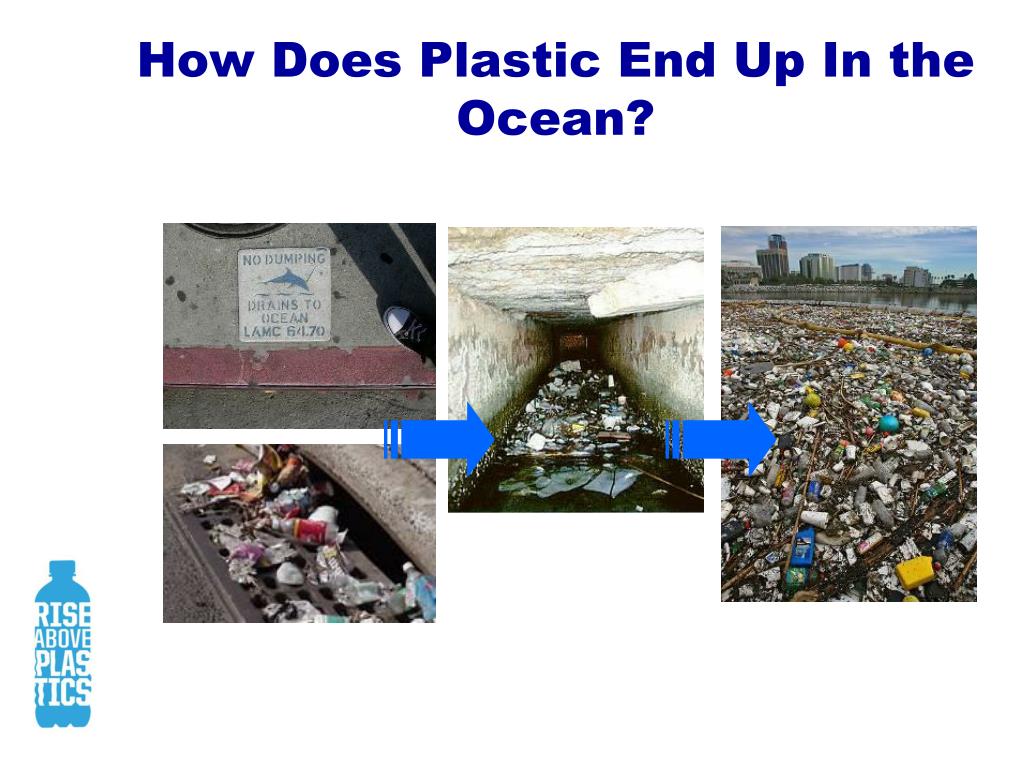 How Does Plastic End Up In the Ocean?

NO DUMPING
DRAINS TO OCEAN
LAMC 64.70

RISE ABOVE PLASTICS